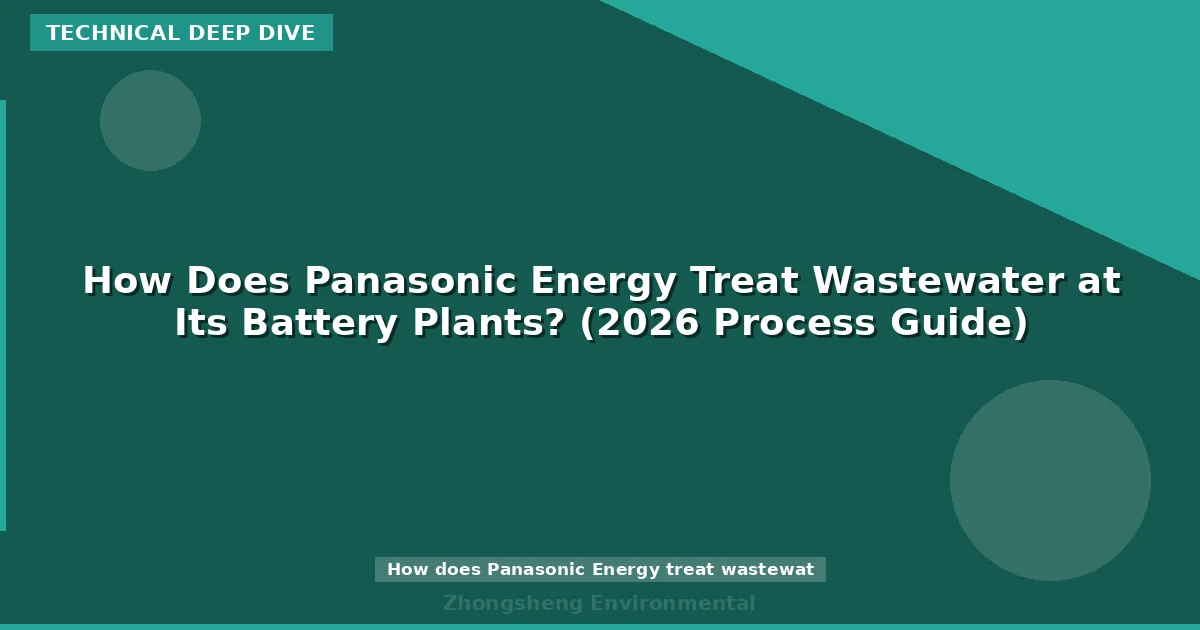 TECHNICAL DEEP DIVE

How Does Panasonic Energy Treat Wastewater at Its Battery Plants? (2026 Process Guide)

How does Panasonic Energy treat wastewat

Zhongsheng Environmental